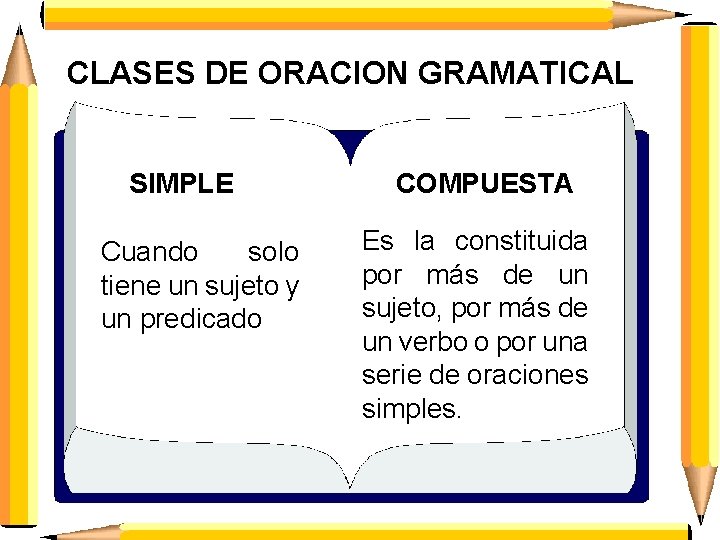 CLASES DE ORACION GRAMATICAL

SIMPLE

Cuando solo tiene un sujeto y un predicado

COMPUESTA

Es la constituida por más de un sujeto, por más de un verbo o por una serie de oraciones simples.